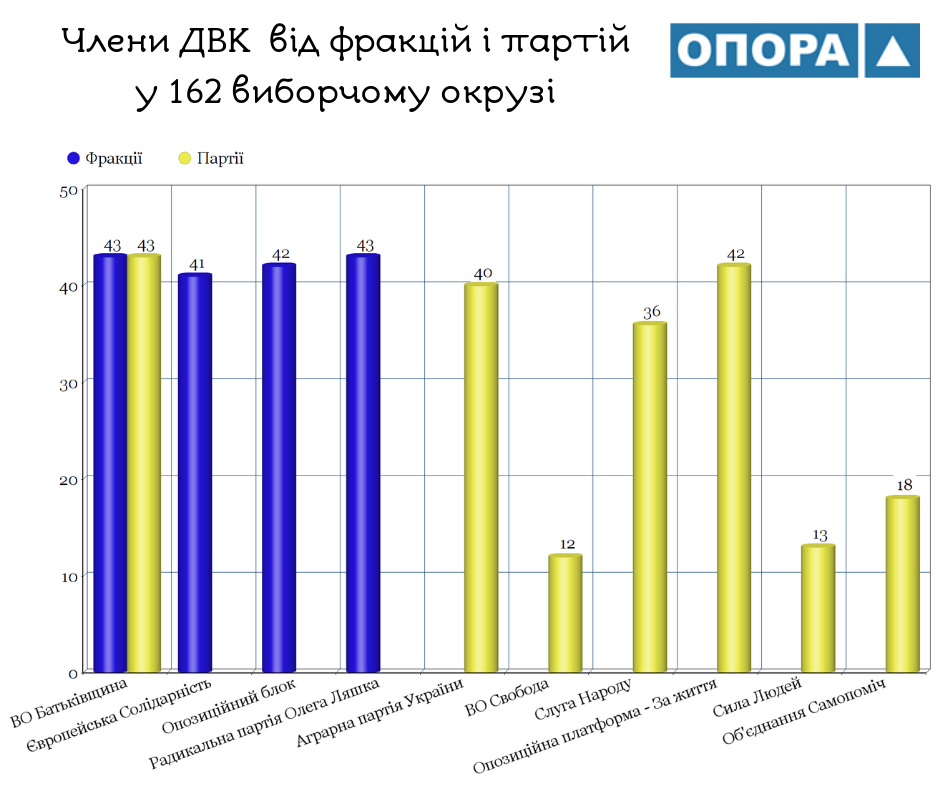 Члени ДВК від фракцій і партій у 162 виборчому окрузі

ОПОРА

Фракції Партії

50
40
30
20
10
0

43 43 41 42 43 40 12 36 42 13 18

ВО Батьківщина
Європейська Солідарність
Опозиційний блок
Радикальна партія Олега Ляшка
Аграрна партія України
ВО Свобода
Слуга Народу
Опозиційна платформа - За життя
Сила Людей
Об'єднання Самопоміч